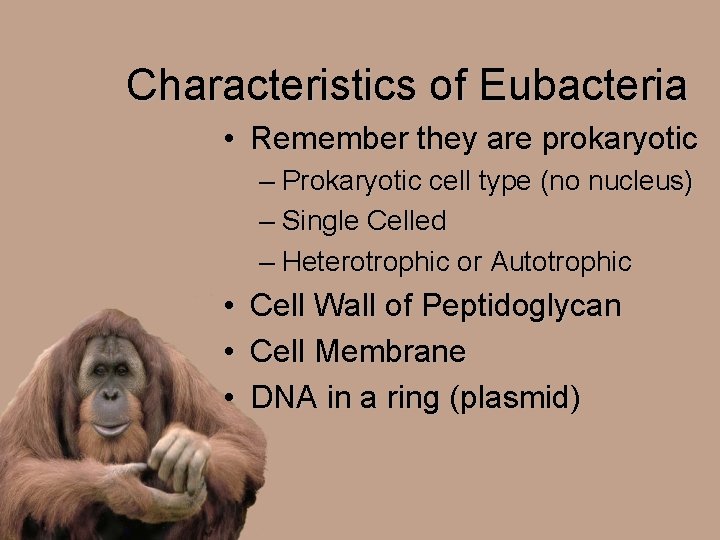 Characteristics of Eubacteria

• Remember they are prokaryotic
  – Prokaryotic cell type (no nucleus)
  – Single Celled
  – Heterotrophic or Autotrophic
• Cell Wall of Peptidoglycan
• Cell Membrane
• DNA in a ring (plasmid)